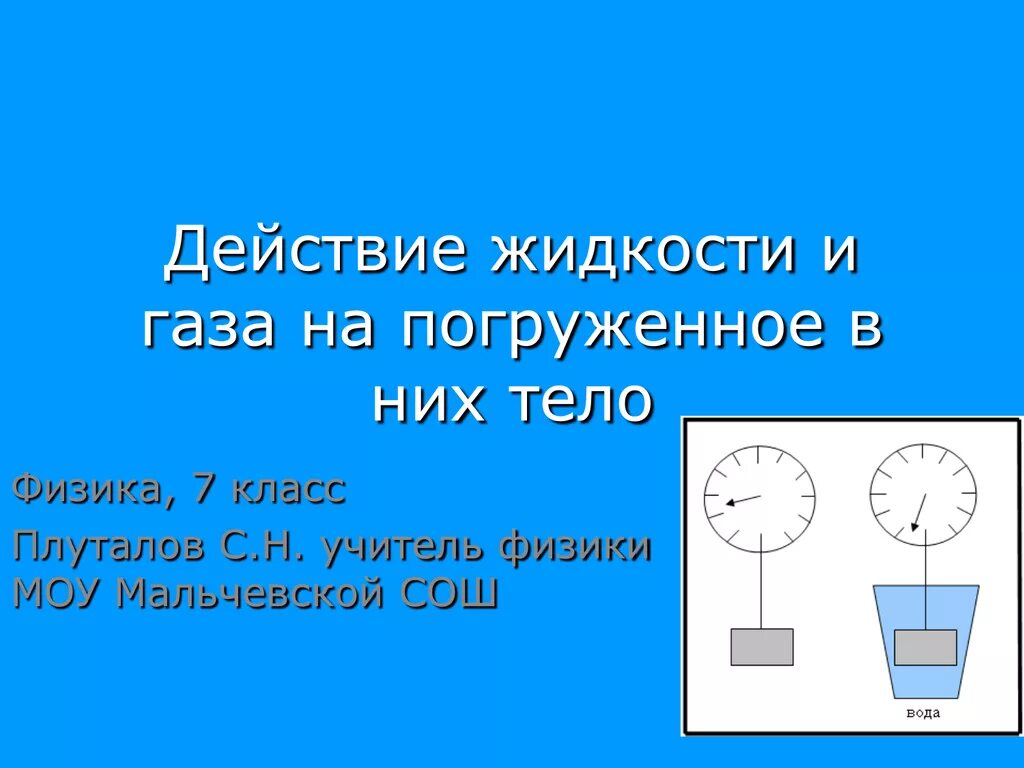 Действие жидкости и газа на погруженное в них тело

Физика, 7 класс

Плуталов С.Н. учитель физики МОУ Мальчевской СОШ

вода